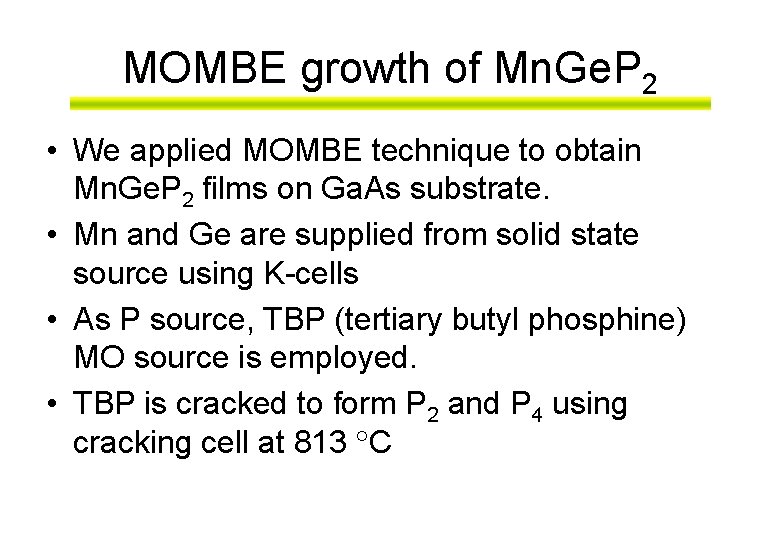 MOMBE growth of $MnGeP_2$

• We applied MOMBE technique to obtain $MnGeP_2$ films on GaAs substrate.

• Mn and Ge are supplied from solid state source using K-cells

• As P source, TBP (tertiary butyl phosphine) MO source is employed.

• TBP is cracked to form $P_2$ and $P_4$ using cracking cell at 813 °C